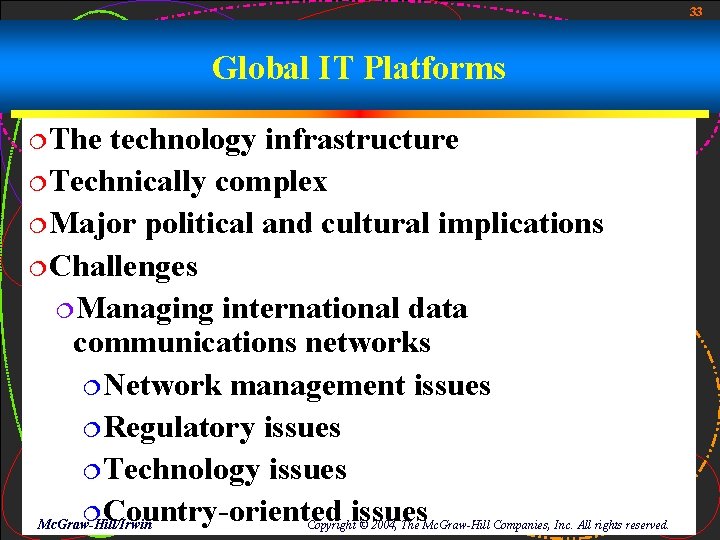 33

Global IT Platforms

The technology infrastructure

Technically complex

Major political and cultural implications

Challenges

Managing international data communications networks

Network management issues

Regulatory issues

Technology issues

Country-oriented issues

McGraw-Hill/Irwin

Copyright © 2004, The McGraw-Hill Companies, Inc. All rights reserved.